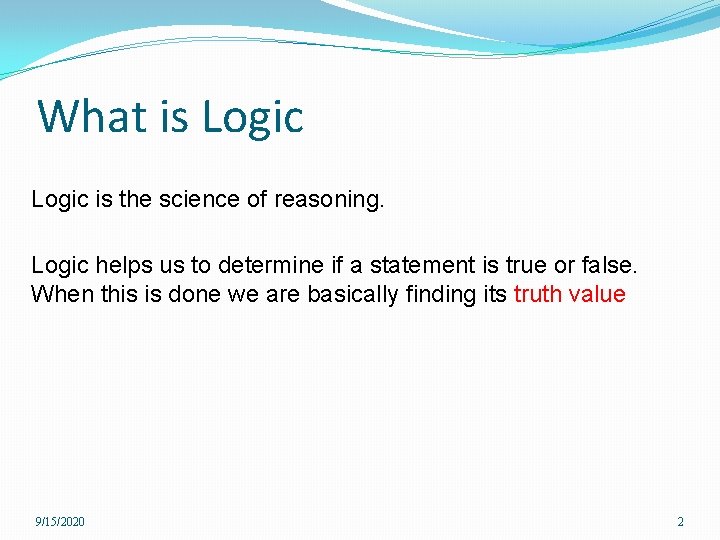 What is Logic

Logic is the science of reasoning.

Logic helps us to determine if a statement is true or false. When this is done we are basically finding its truth value

9/15/2020

2